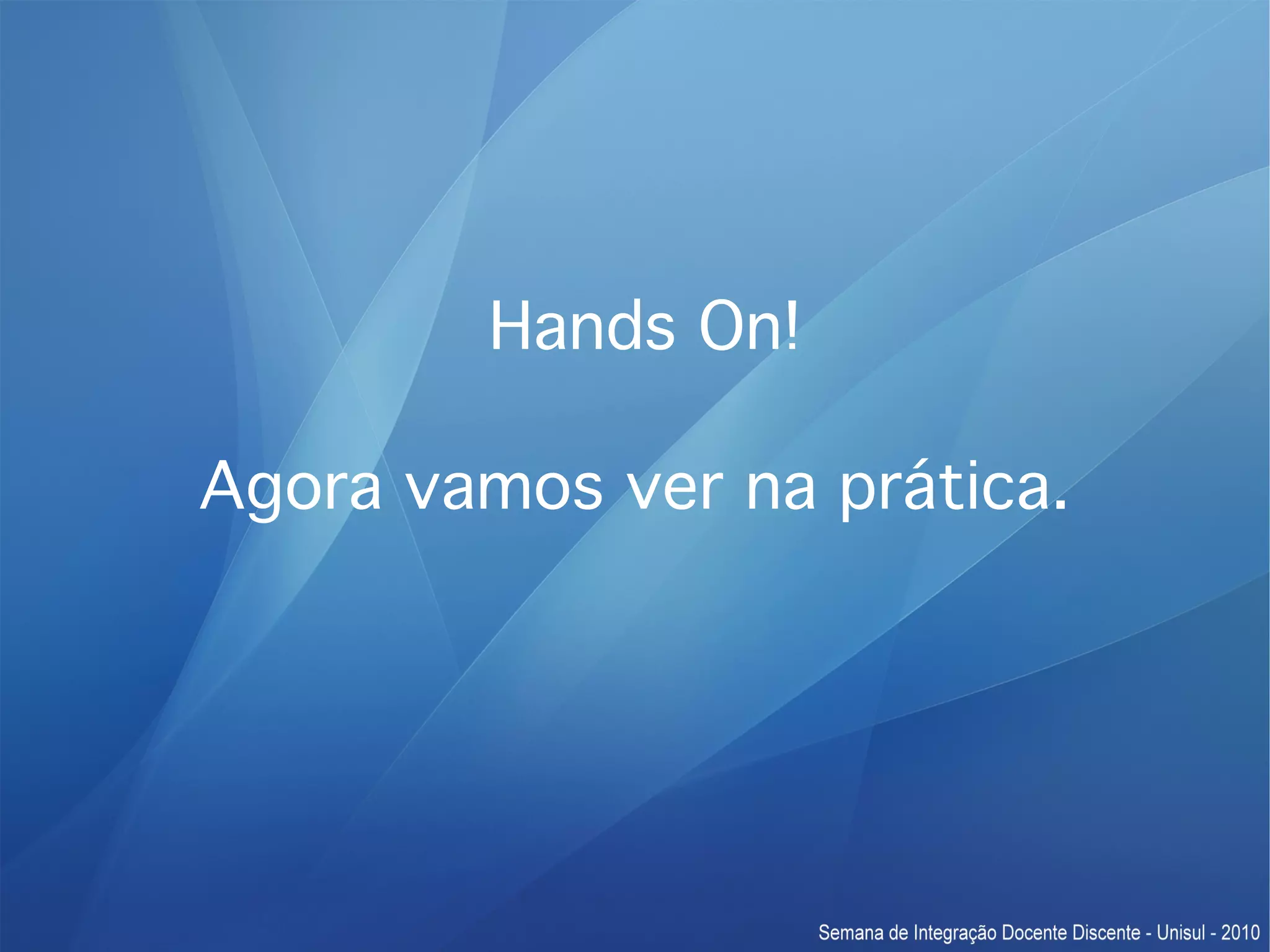 Hands On!

Agora vamos ver na prática.

Semana de Integração Docente Discente - Unisul - 2010